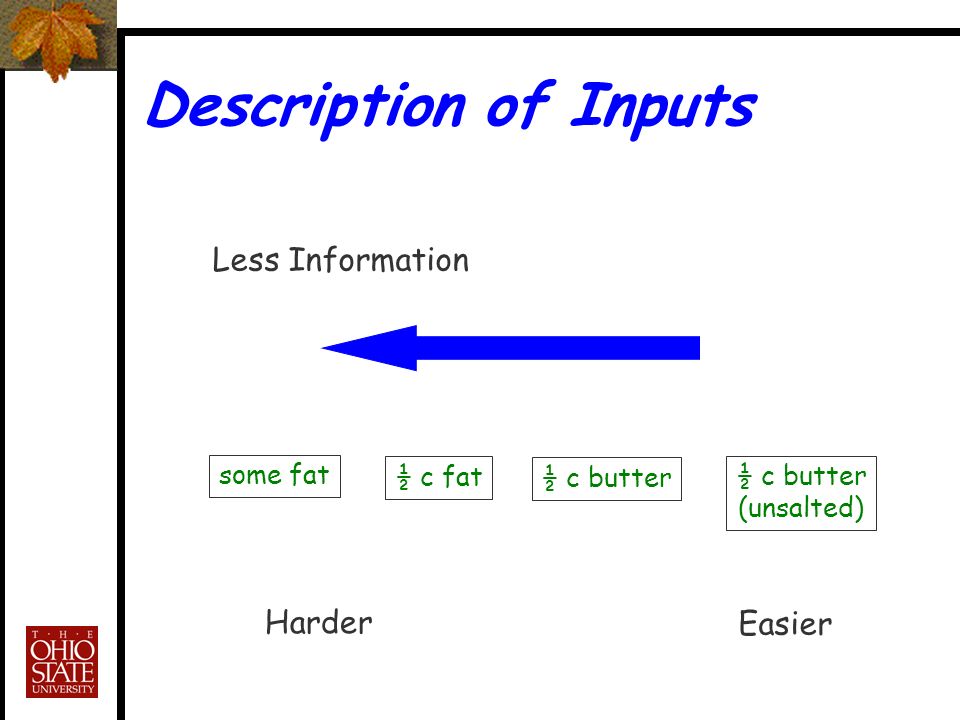 Description of Inputs

Less Information

some fat

$\frac{1}{2}$ c fat

$\frac{1}{2}$ c butter

$\frac{1}{2}$ c butter (unsalted)

Harder

Easier

THE OHIO STATE UNIVERSITY